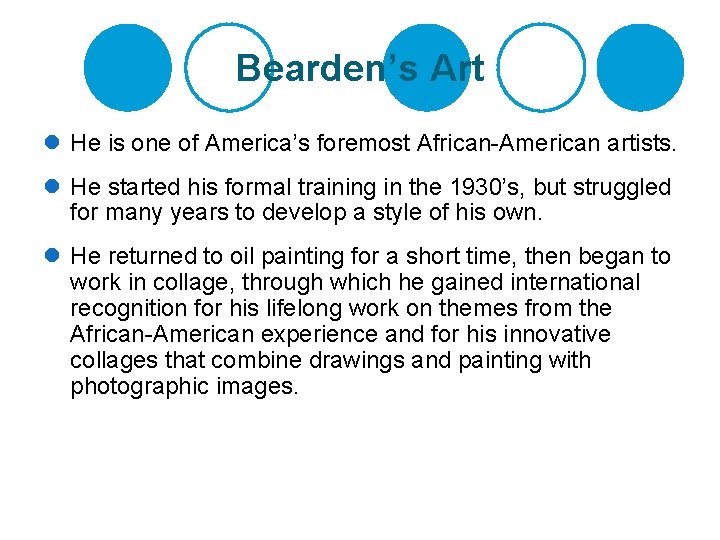 Bearden's Art

He is one of America's foremost African-American artists.

He started his formal training in the 1930's, but struggled for many years to develop a style of his own.

He returned to oil painting for a short time, then began to work in collage, through which he gained international recognition for his lifelong work on themes from the African-American experience and for his innovative collages that combine drawings and painting with photographic images.